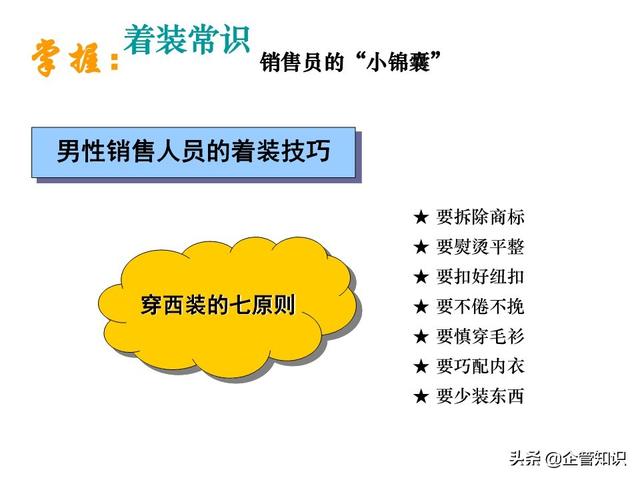 掌握：着装常识

销售员的“小锦囊”

男性销售人员的着装技巧

穿西装的七原则

★ 要拆除商标
★ 要熨烫平整
★ 要扣好纽扣
★ 要不倦不挽
★ 要慎穿毛衫
★ 要巧配内衣
★ 要少装东西

头条 @企管知识